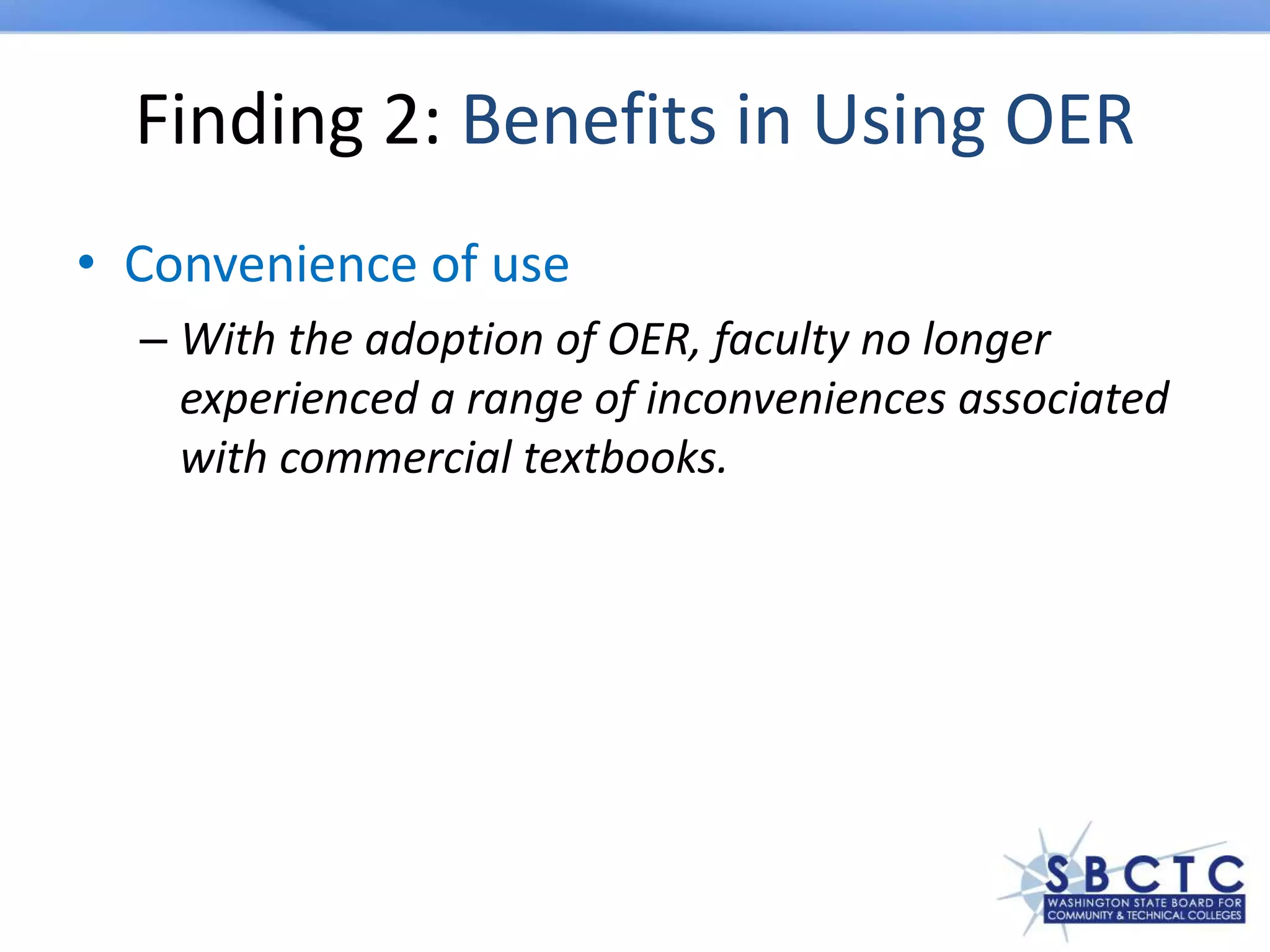 Finding 2: Benefits in Using OER

• Convenience of use
– With the adoption of OER, faculty no longer experienced a range of inconveniences associated with commercial textbooks.

SBCTC
WASHINGTON STATE BOARD FOR COMMUNITY & TECHNICAL COLLEGES